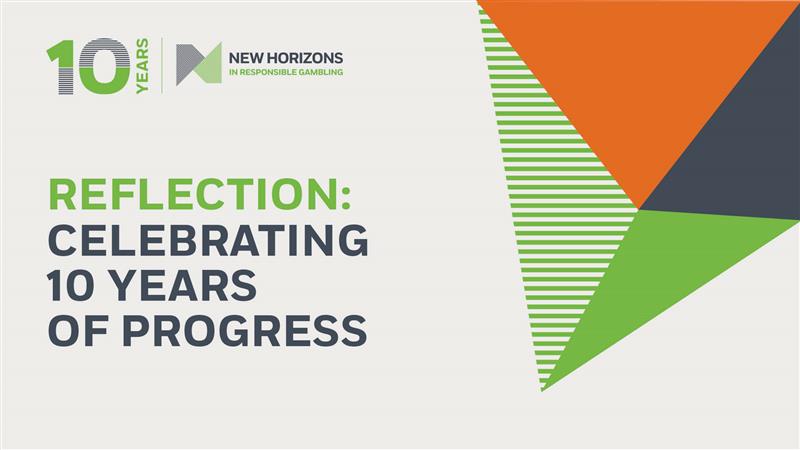 10 YEARS

NEW HORIZONS
IN RESPONSIBLE GAMBLING

REFLECTION:
CELEBRATING
10 YEARS
OF PROGRESS